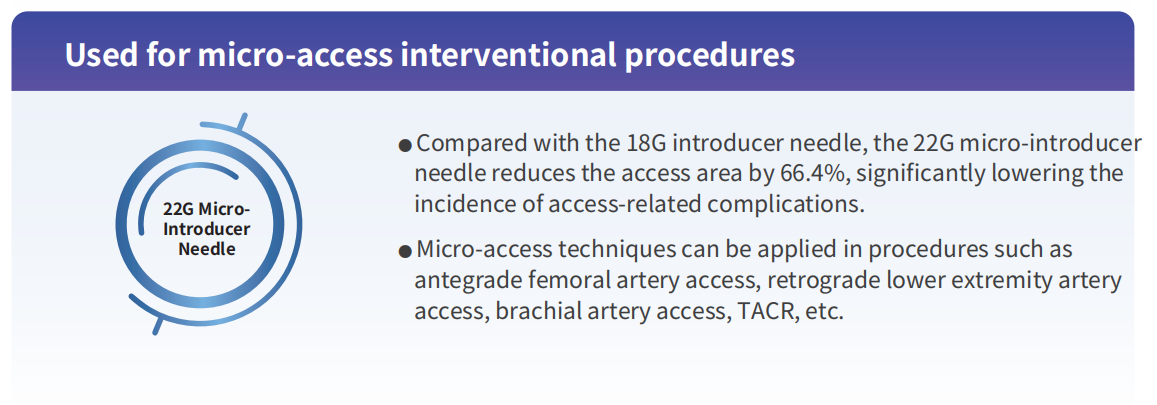 Used for micro-access interventional procedures

22G Micro-Introducer Needle

● Compared with the 18G introducer needle, the 22G micro-introducer needle reduces the access area by 66.4%, significantly lowering the incidence of access-related complications.

● Micro-access techniques can be applied in procedures such as antegrade femoral artery access, retrograde lower extremity artery access, brachial artery access, TACR, etc.